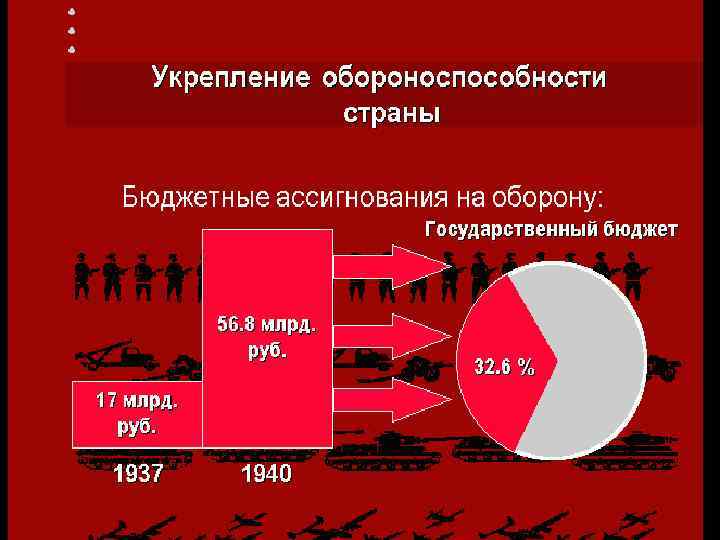 Укрепление обороноспособности страны

Бюджетные ассигнования на оборону:

Государственный бюджет

56.8 млрд. руб.

17 млрд. руб.

32.6 %

1937

1940